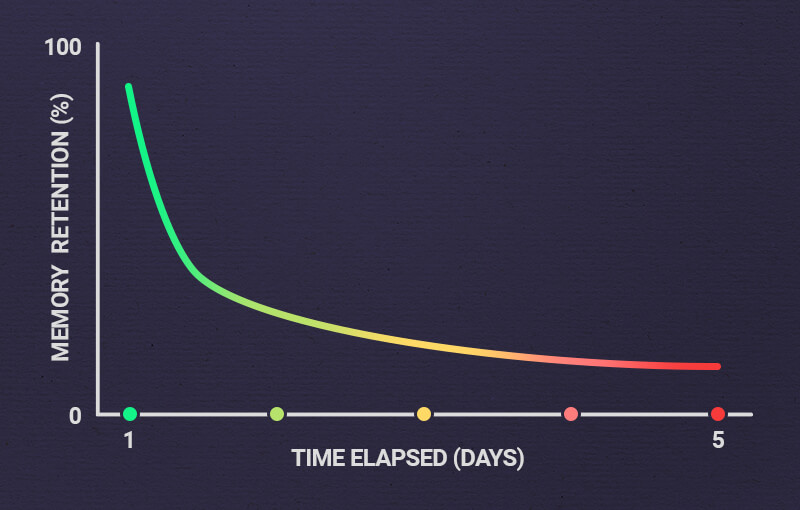 100
MEMORY RETENTION (%)
0
1
5
TIME ELAPSED (DAYS)